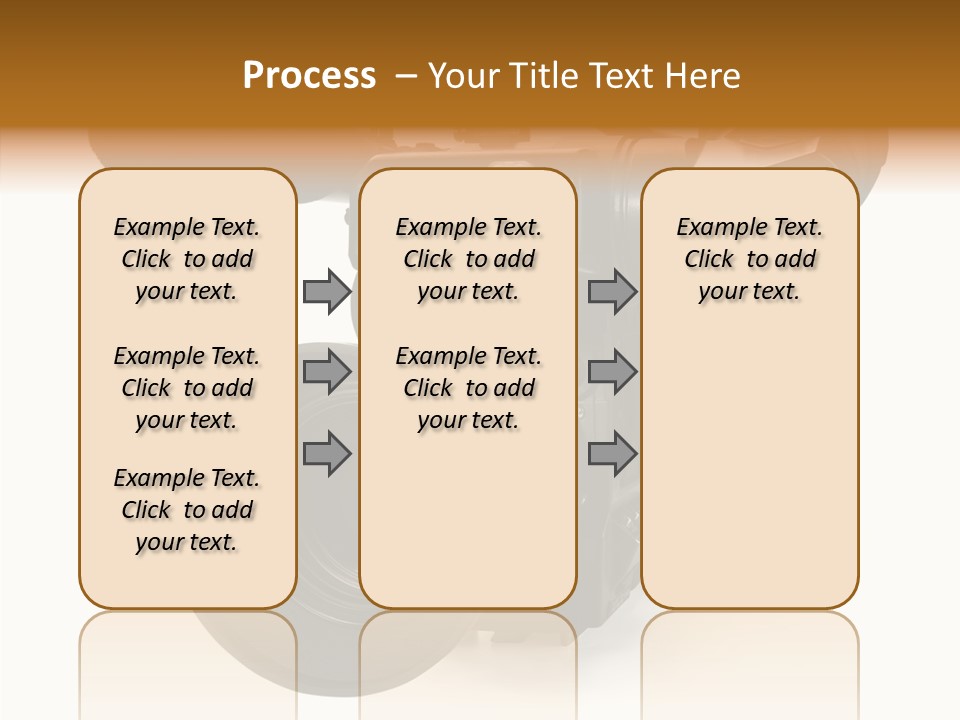 Process – Your Title Text Here

Example Text. Click to add your text.

Example Text. Click to add your text.

Example Text. Click to add your text.

Example Text. Click to add your text.

Example Text. Click to add your text.

Example Text. Click to add your text.